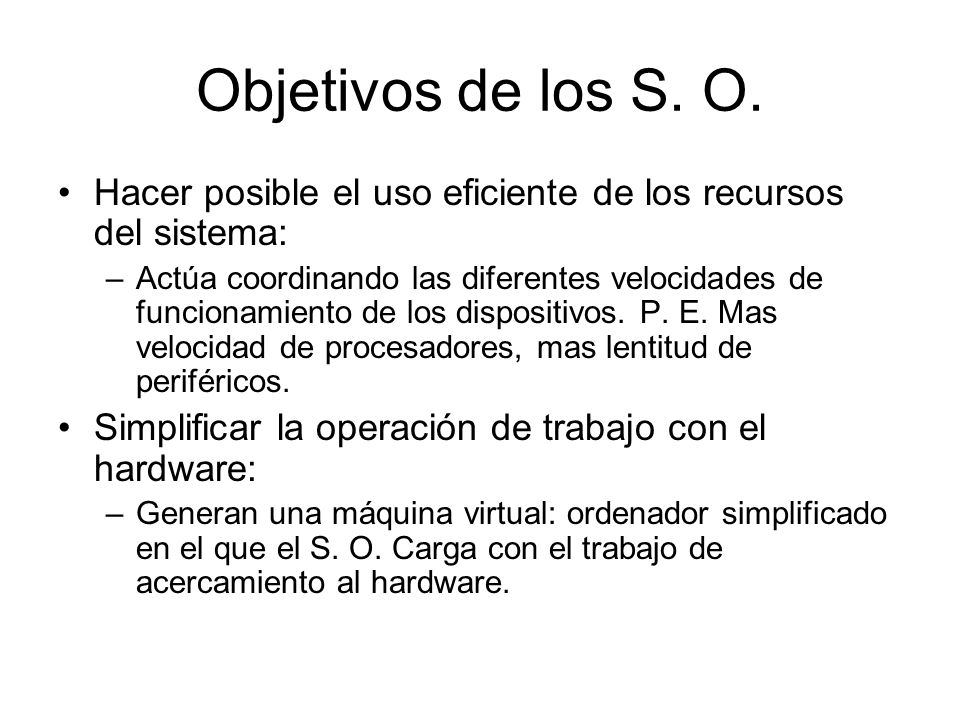 Objetivos de los S. O.

• Hacer posible el uso eficiente de los recursos del sistema:

– Actúa coordinando las diferentes velocidades de funcionamiento de los dispositivos. P. E. Mas velocidad de procesadores, mas lentitud de periféricos.

• Simplificar la operación de trabajo con el hardware:

– Generan una máquina virtual: ordenador simplificado en el que el S. O. Carga con el trabajo de acercamiento al hardware.